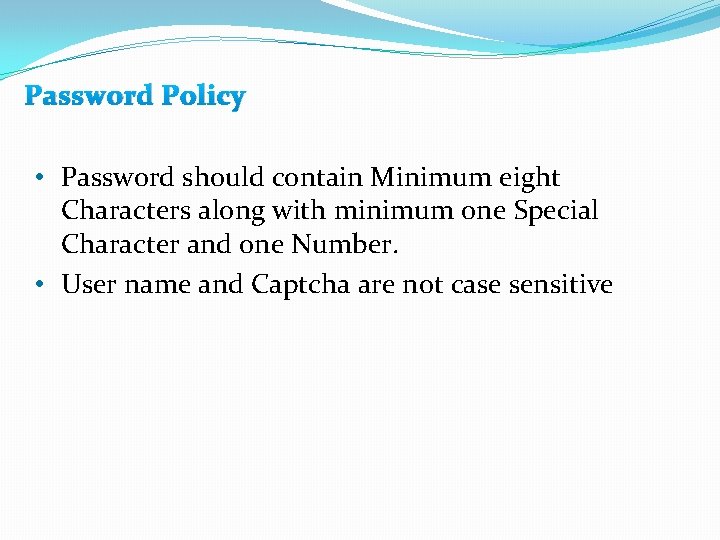 Password Policy

• Password should contain Minimum eight Characters along with minimum one Special Character and one Number.

• User name and Captcha are not case sensitive